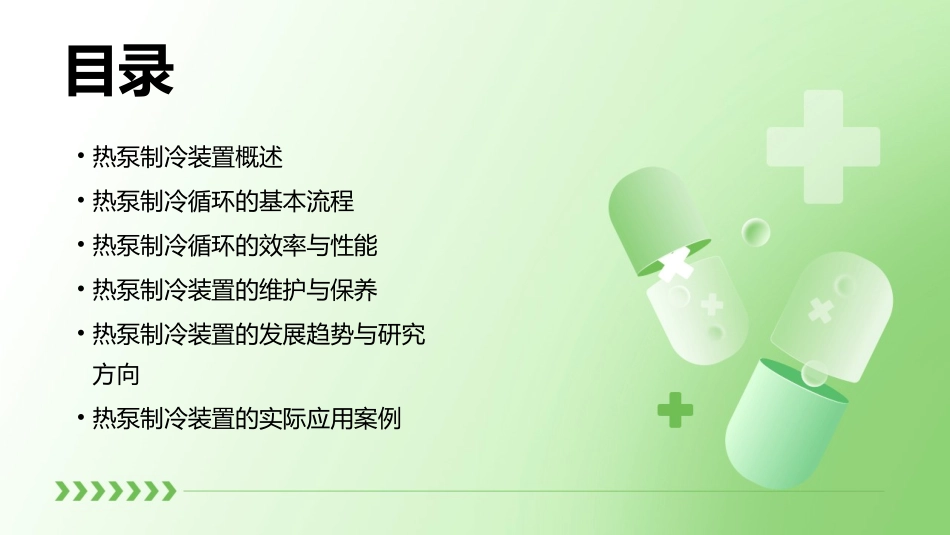 目录

• 热泵制冷装置概述
• 热泵制冷循环的基本流程
• 热泵制冷循环的效率与性能
• 热泵制冷装置的维护与保养
• 热泵制冷装置的发展趋势与研究方向
• 热泵制冷装置的实际应用案例